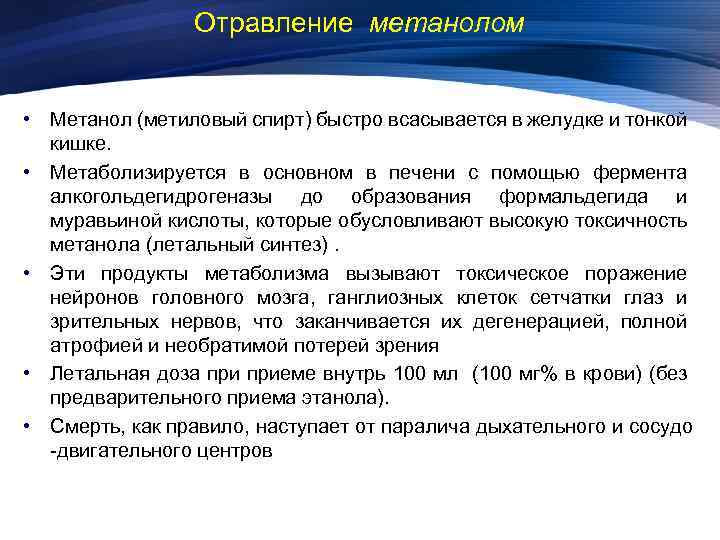 Отравление метанолом

• Метанол (метиловый спирт) быстро всасывается в желудке и тонкой кишке.
• Метаболизируется в основном в печени с помощью фермента алкогольдегидрогеназы до образования формальдегида и муравьиной кислоты, которые обусловливают высокую токсичность метанола (летальный синтез) .
• Эти продукты метаболизма вызывают токсическое поражение нейронов головного мозга, ганглиозных клеток сетчатки глаз и зрительных нервов, что заканчивается их дегенерацией, полной атрофией и необратимой потерей зрения
• Летальная доза при приеме внутрь 100 мл (100 мг% в крови) (без предварительного приема этанола).
• Смерть, как правило, наступает от паралича дыхательного и сосудо -двигательного центров